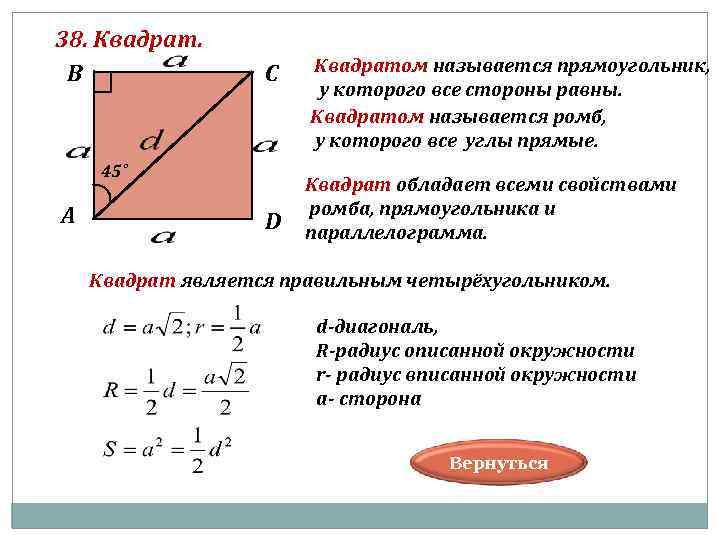 38. Квадрат.

B a C
a d a
45°
A a D

Квадратом называется прямоугольник, у которого все стороны равны.

Квадратом называется ромб, у которого все углы прямые.

Квадрат обладает всеми свойствами ромба, прямоугольника и параллелограмма.

Квадрат является правильным четырёхугольником.

$d = a\sqrt{2}; r = \frac{1}{2}a$

$R = \frac{1}{2}d = \frac{a\sqrt{2}}{2}$

$S = a^2 = \frac{1}{2}d^2$

d-диагональ,
R-радиус описанной окружности
r- радиус вписанной окружности
a- сторона

Вернуться